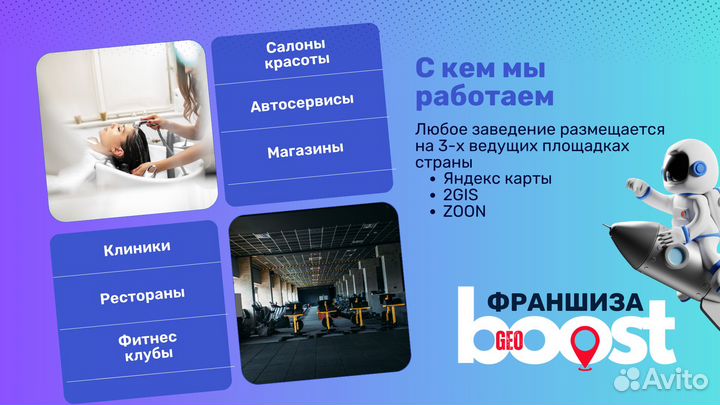 Салоны красоты

Автосервисы

Магазины

Клиники

Рестораны

Фитнес клубы

С кем мы работаем

Любое заведение размещается на 3-х ведущих площадках страны
• Яндекс карты
• 2GIS
• ZOON

ФРАНШИЗА
GEO boost

Avito